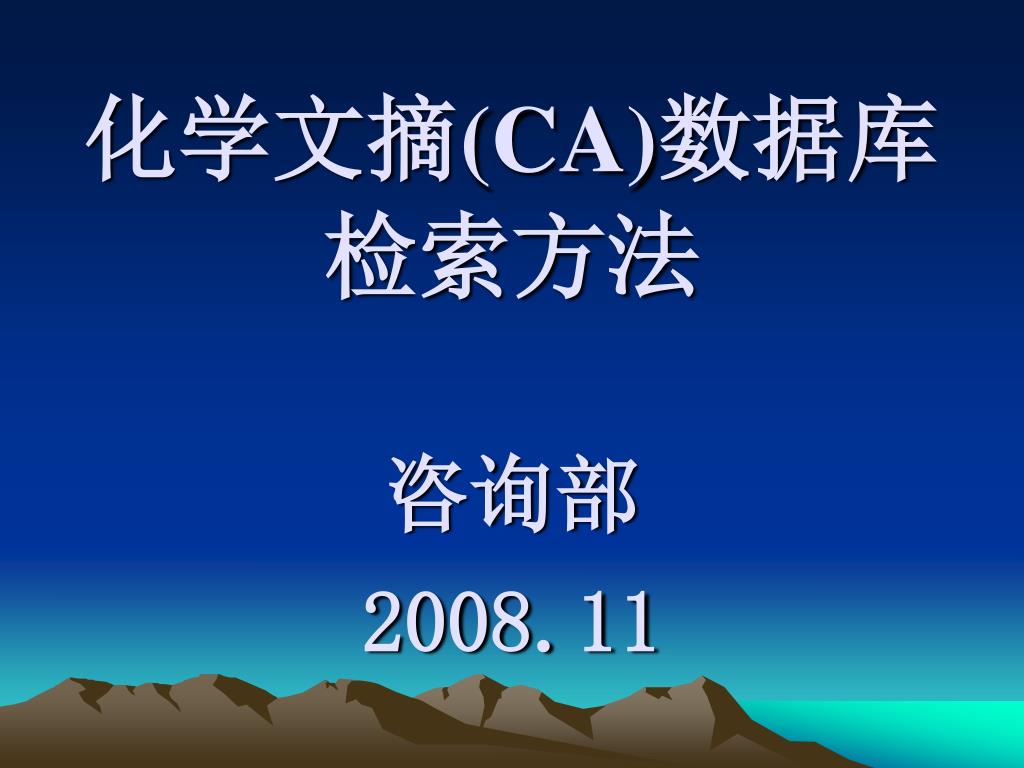 化学文摘(CA)数据库检索方法

咨询部

2008. 11